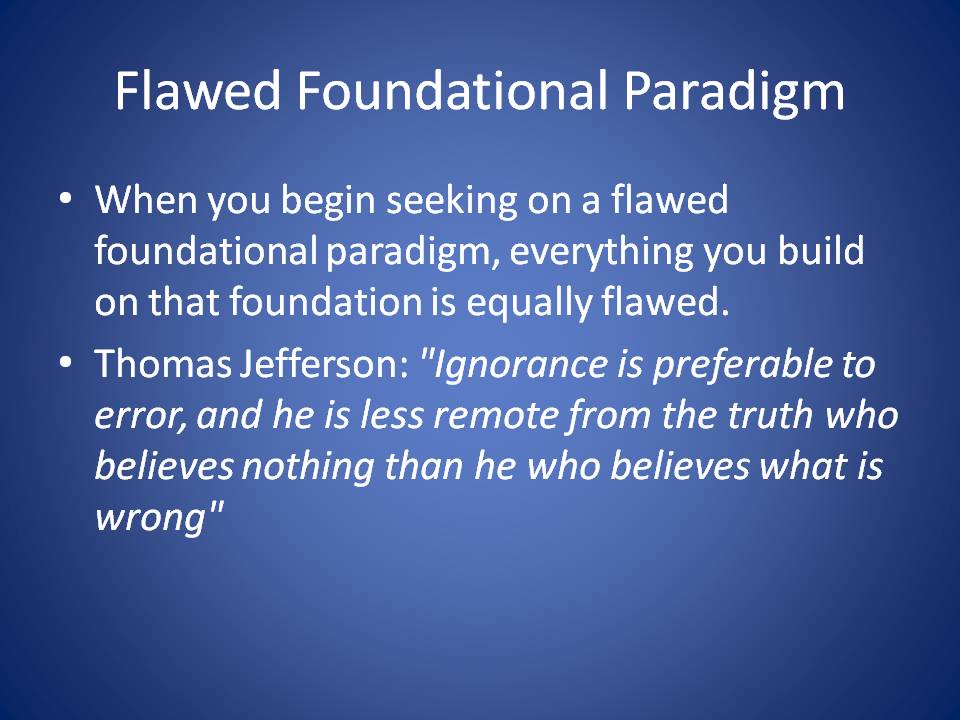 Flawed Foundational Paradigm

• When you begin seeking on a flawed foundational paradigm, everything you build on that foundation is equally flawed.

• Thomas Jefferson: "Ignorance is preferable to error, and he is less remote from the truth who believes nothing than he who believes what is wrong"